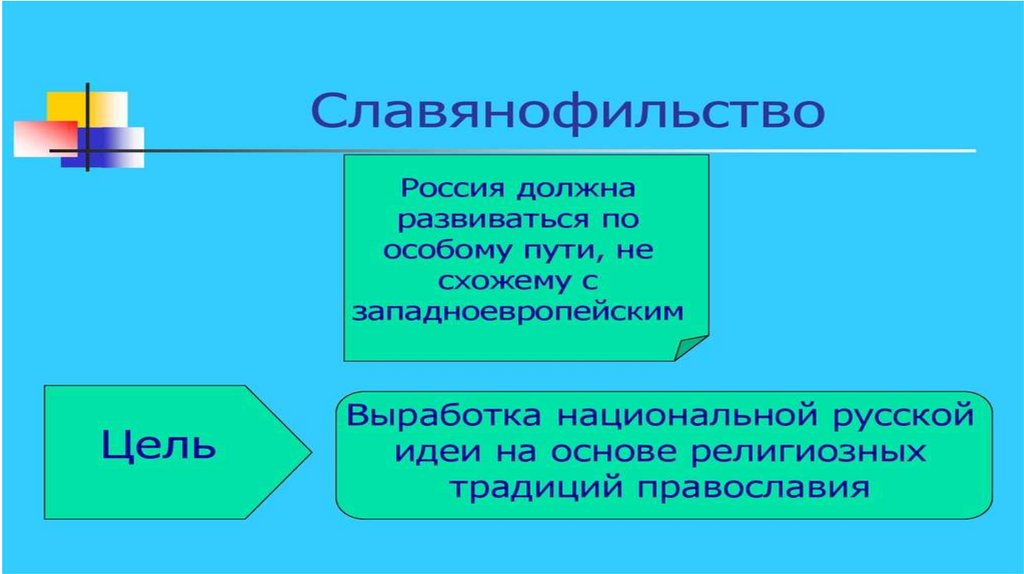 Славянофильство

Россия должна развиваться по особому пути, не схожему с западноевропейским

Цель

Выработка национальной русской идеи на основе религиозных традиций православия